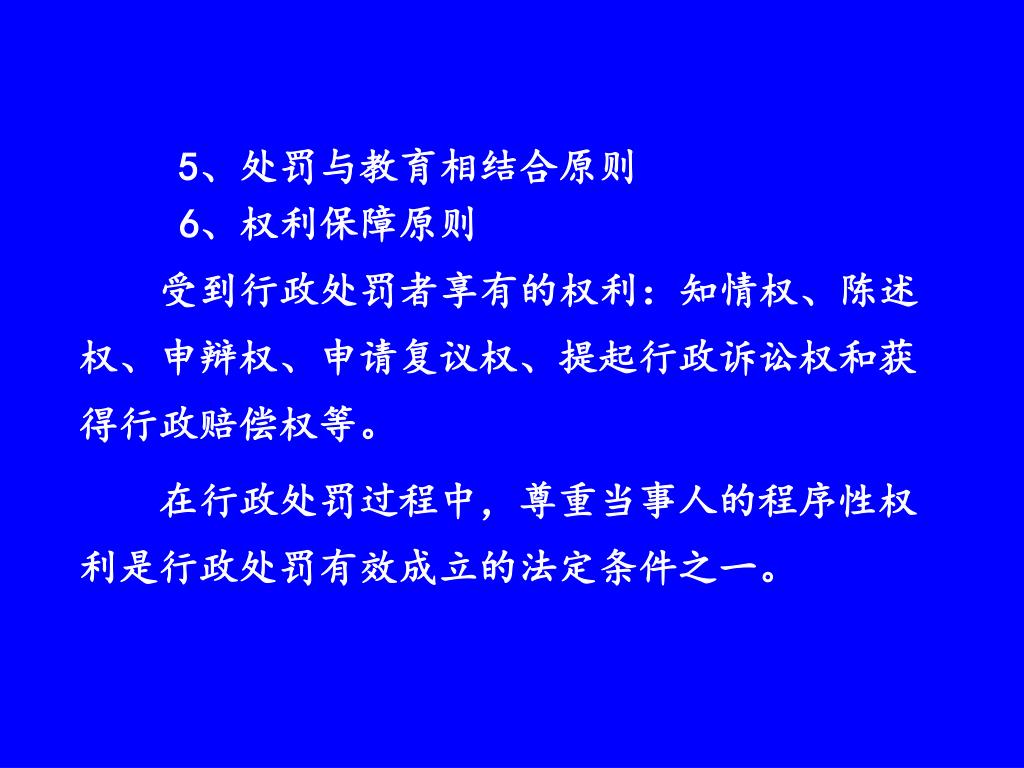 5、处罚与教育相结合原则
6、权利保障原则

受到行政处罚者享有的权利：知情权、陈述权、申辩权、申请复议权、提起行政诉讼权和获得行政赔偿权等。

在行政处罚过程中，尊重当事人的程序性权利是行政处罚有效成立的法定条件之一。